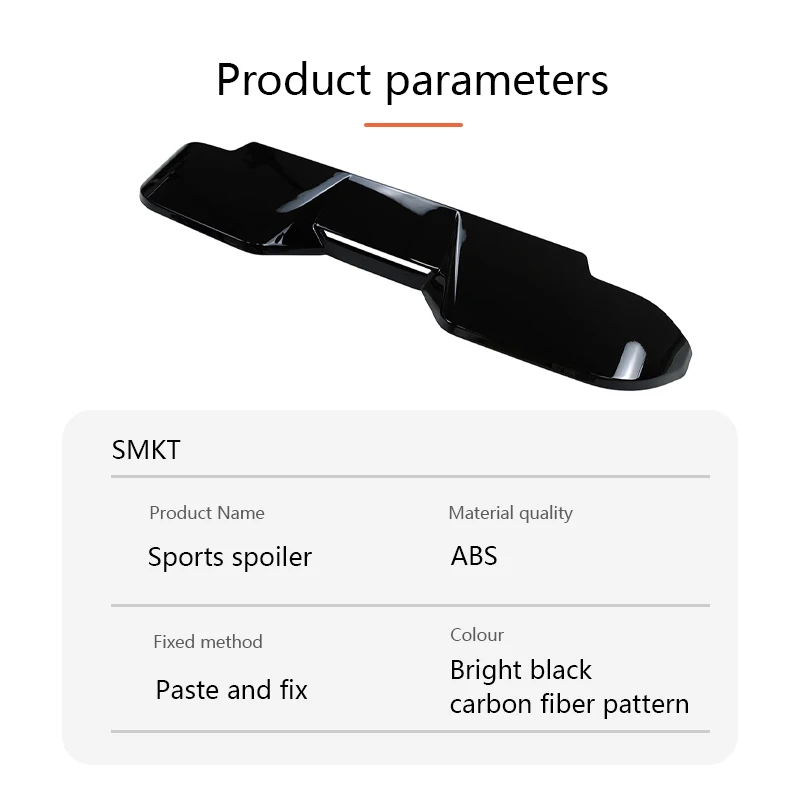 Product parameters

SMKT

Product Name
Sports spoiler

Material quality
ABS

Fixed method
Paste and fix

Colour
Bright black
carbon fiber pattern